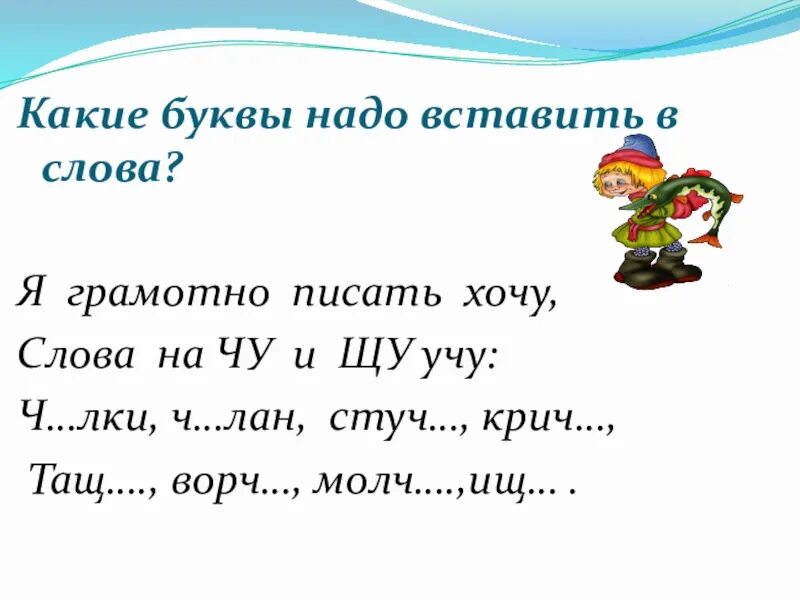 Какие буквы надо вставить в слова?

Я грамотно писать хочу,
Слова на ЧУ и ЩУ учу:
Ч…лки, ч…лан, стуч…, крич…,
Тащ…., ворч…, молч….,ищ… .